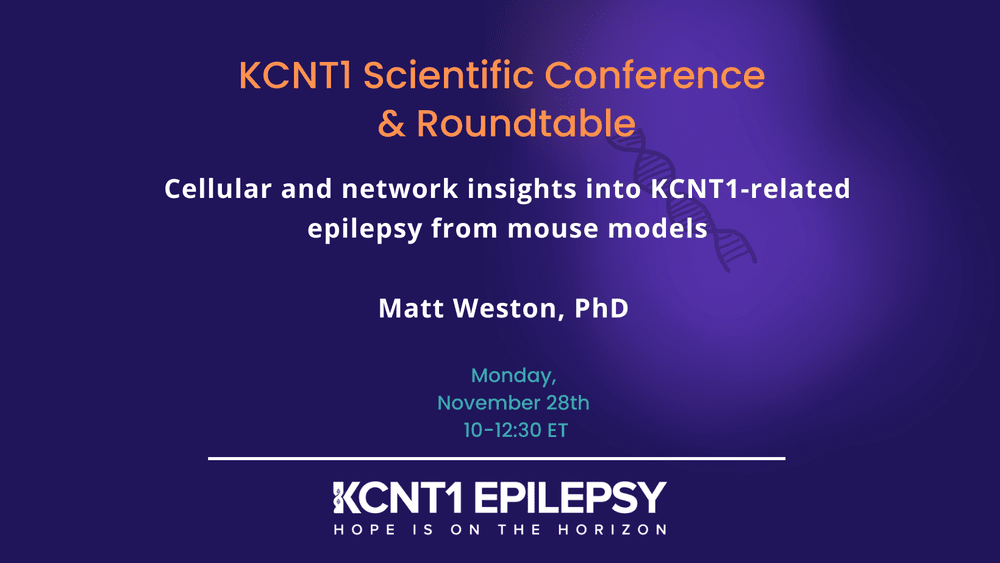 KCNT1 Scientific Conference & Roundtable

Cellular and network insights into KCNT1-related epilepsy from mouse models

Matt Weston, PhD

Monday, November 28th 10-12:30 ET

KCNT1 EPILEPSY
HOPE IS ON THE HORIZON